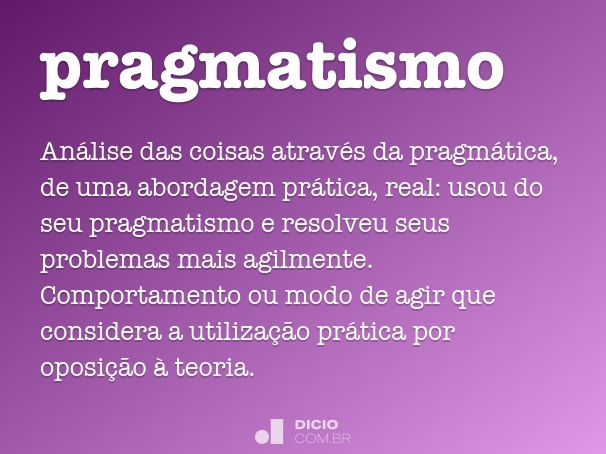 pragmatismo

Análise das coisas através da pragmática, de uma abordagem prática, real: usou do seu pragmatismo e resolveu seus problemas mais agilmente.
Comportamento ou modo de agir que considera a utilização prática por oposição à teoria.

DICIO
.COM.BR